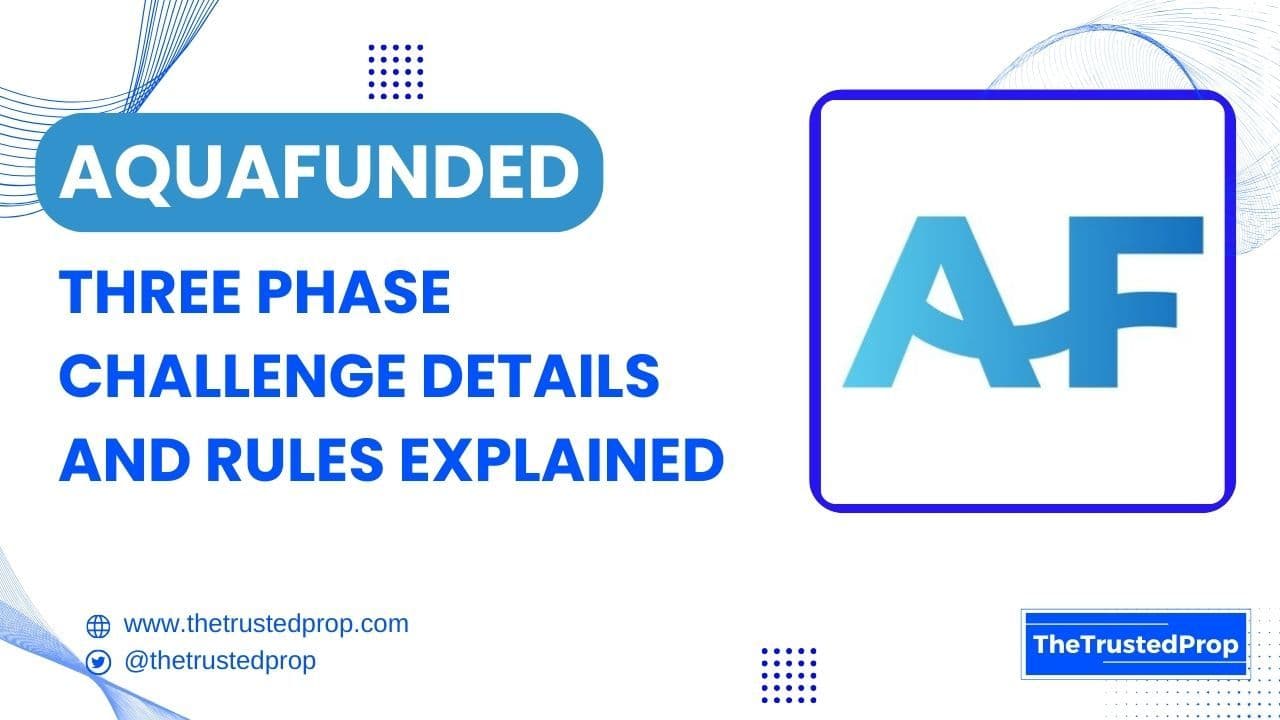 AQUAFUNDED

THREE PHASE CHALLENGE DETAILS AND RULES EXPLAINED

AF

www.thetrustedprop.com
@thetrustedprop

TheTrustedProp